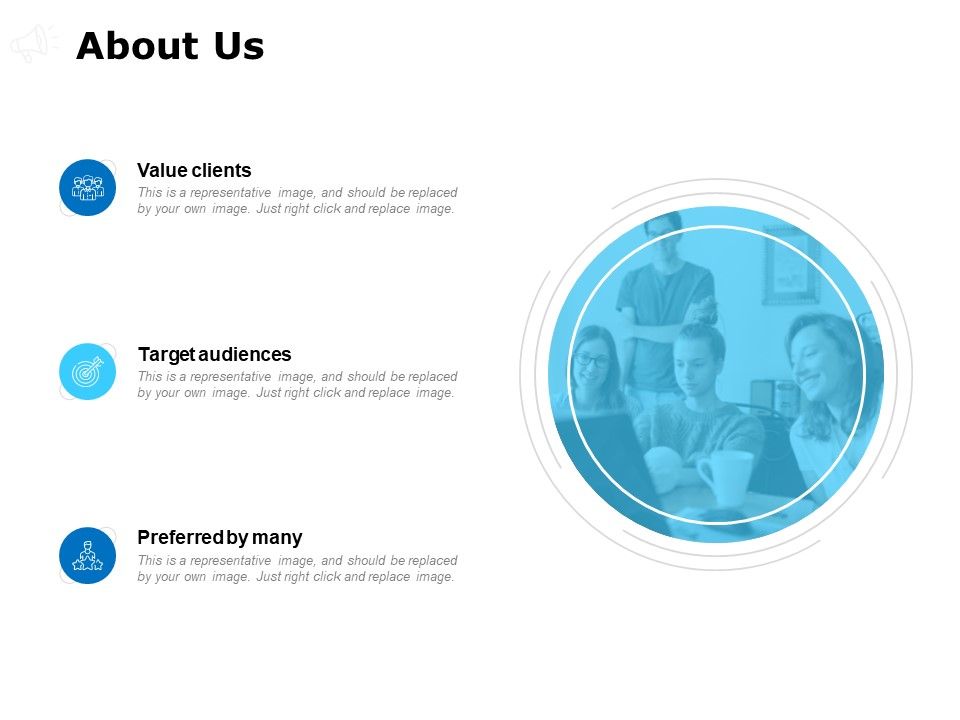 About Us

Value clients
This is a representative image, and should be replaced by your own image. Just right click and replace image.

Target audiences
This is a representative image, and should be replaced by your own image. Just right click and replace image.

Preferred by many
This is a representative image, and should be replaced by your own image. Just right click and replace image.